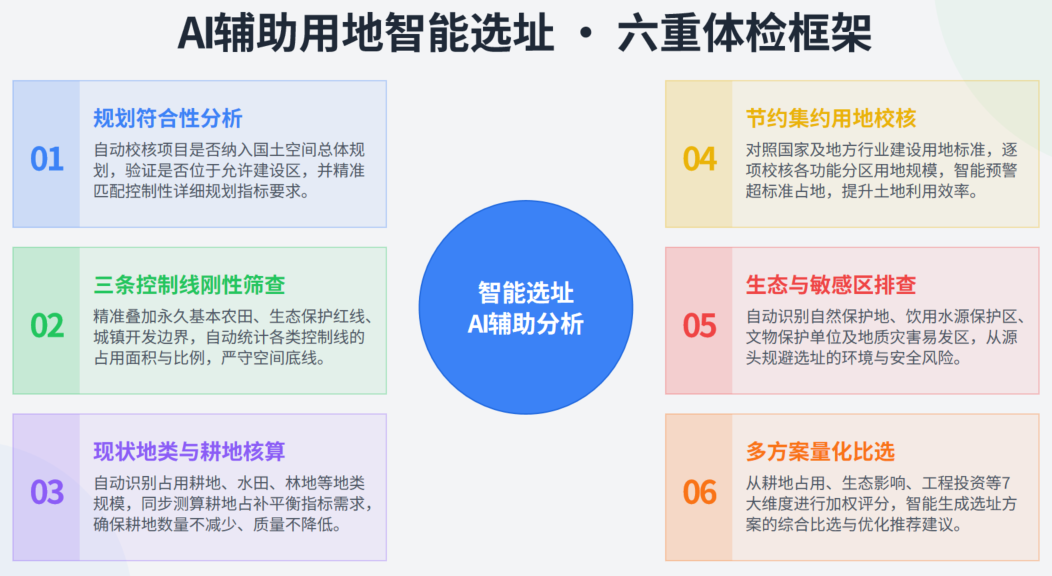 AI辅助用地智能选址 · 六重体检框架

01
规划符合性分析
自动校核项目是否纳入国土空间总体规划，验证是否位于允许建设区，并精准匹配控制性详细规划指标要求。

02
三条控制线刚性筛查
精准叠加永久基本农田、生态保护红线、城镇开发边界，自动统计各类控制线的占用面积与比例，严守空间底线。

03
现状地类与耕地核算
自动识别占用耕地、水田、林地等地类规模，同步测算耕地占补平衡指标需求，确保耕地数量不减少、质量不降低。

智能选址
AI辅助分析

04
节约集约用地校核
对照国家及地方行业建设用地标准，逐项校核各功能分区用地规模，智能预警超标准占地，提升土地利用效率。

05
生态与敏感区排查
自动识别自然保护地、饮用水源保护区、文物保护单位及地质灾害易发区，从源头规避选址的环境与安全风险。

06
多方案量化比选
从耕地占用、生态影响、工程投资等7大维度进行加权评分，智能生成选址方案的综合比选与优化推荐建议。